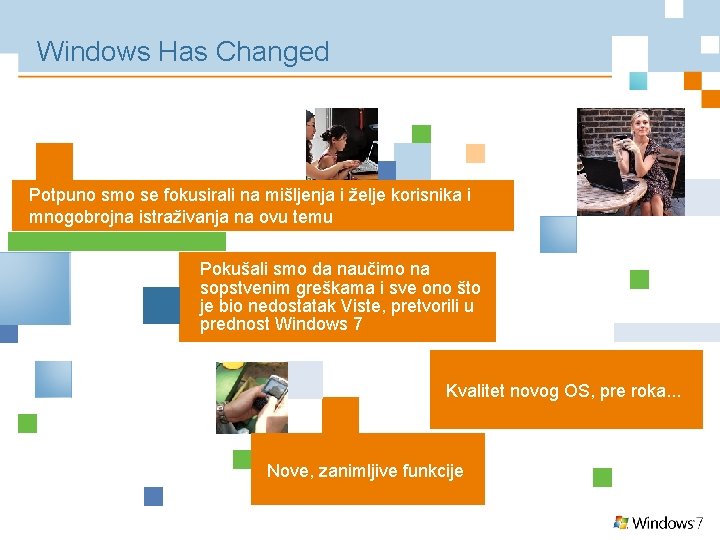 Windows Has Changed

Potpuno smo se fokusirali na mišljenja i želje korisnika i mnogobrojna istraživanja na ovu temu

Pokušali smo da naučimo na sopstvenim greškama i sve ono što je bio nedostatak Viste, pretvorili u prednost Windows 7

Kvalitet novog OS, pre roka...

Nove, zanimljive funkcije

Windows 7